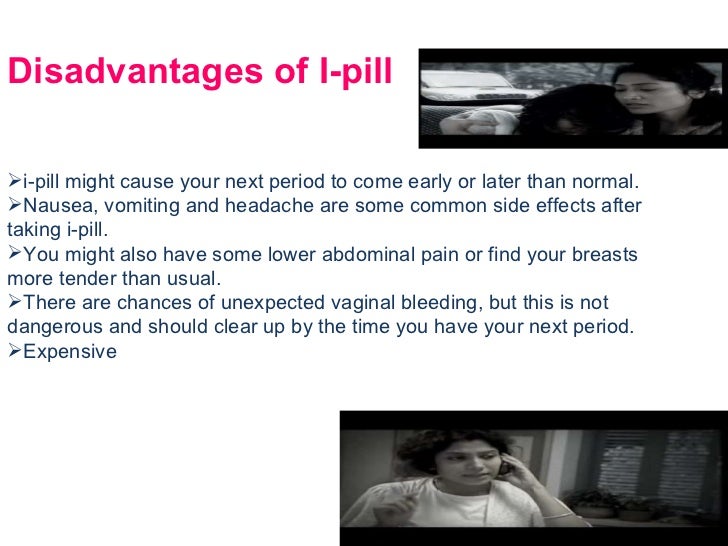 Disadvantages of I-pill

➢i-pill might cause your next period to come early or later than normal.
➢Nausea, vomiting and headache are some common side effects after taking i-pill.
➢You might also have some lower abdominal pain or find your breasts more tender than usual.
➢There are chances of unexpected vaginal bleeding, but this is not dangerous and should clear up by the time you have your next period.
➢Expensive